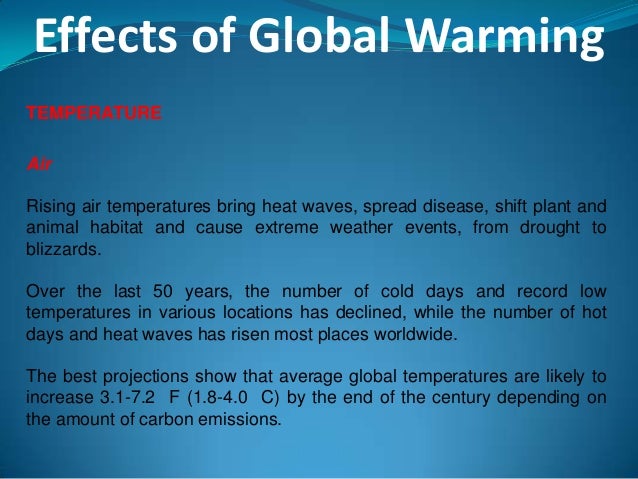 Effects of Global Warming

TEMPERATURE

Air

Rising air temperatures bring heat waves, spread disease, shift plant and animal habitat and cause extreme weather events, from drought to blizzards.

Over the last 50 years, the number of cold days and record low temperatures in various locations has declined, while the number of hot days and heat waves has risen most places worldwide.

The best projections show that average global temperatures are likely to increase 3.1-7.2 F (1.8-4.0 C) by the end of the century depending on the amount of carbon emissions.